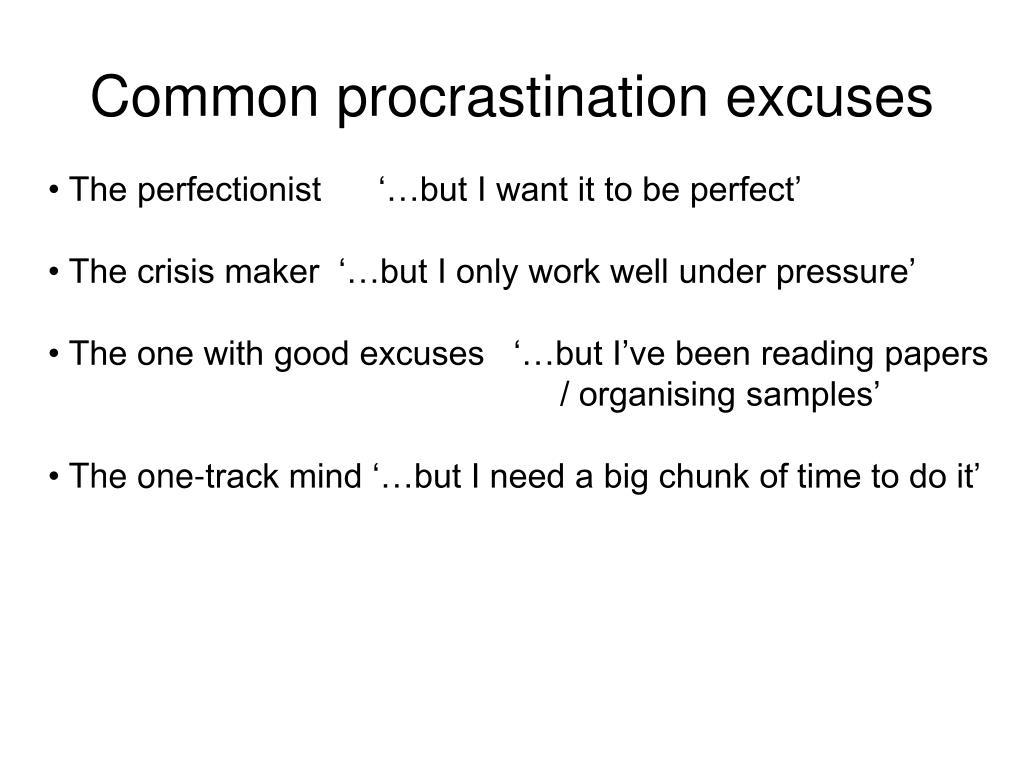 Common procrastination excuses

• The perfectionist ‘…but I want it to be perfect’

• The crisis maker ‘…but I only work well under pressure’

• The one with good excuses ‘…but I’ve been reading papers / organising samples’

• The one-track mind ‘…but I need a big chunk of time to do it’